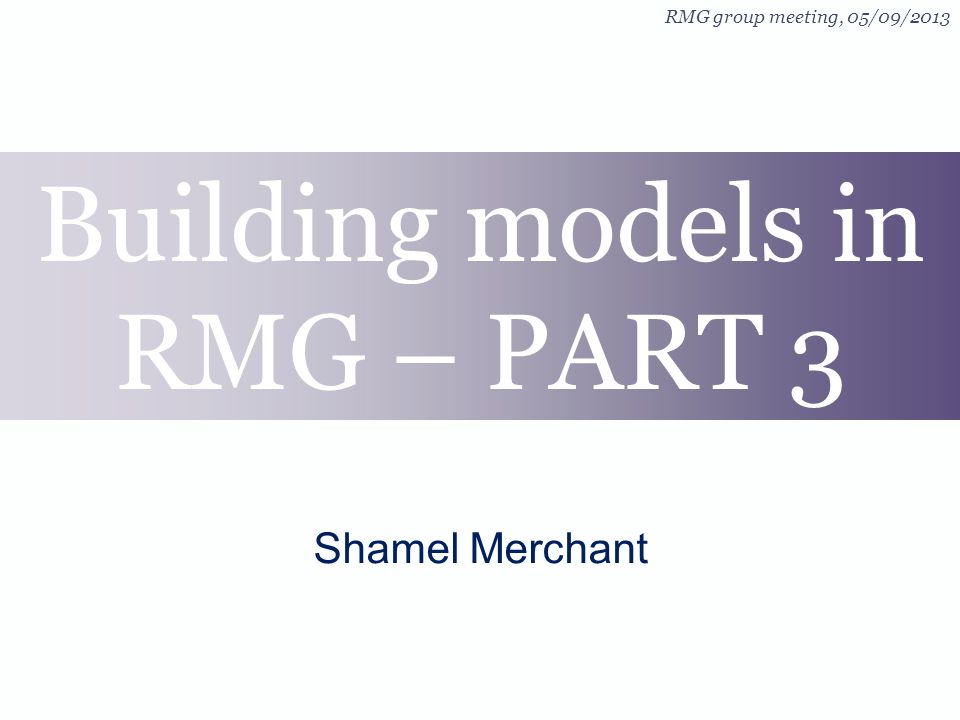 RMG group meeting, 05/09/2013

Building models in RMG – PART 3

Shamel Merchant